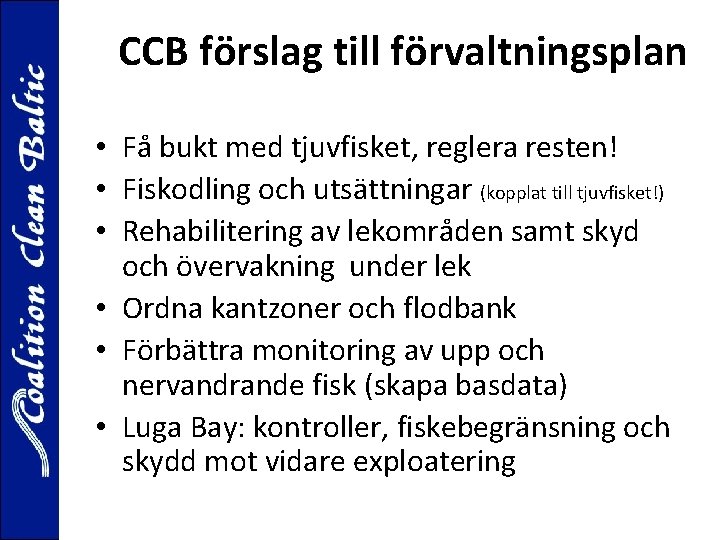 Coalition Clean Baltic

CCB förslag till förvaltningsplan

• Få bukt med tjuvfisket, reglera resten!
• Fiskodling och utsättningar (kopplat till tjuvfisket!)
• Rehabilitering av lekområden samt skyd och övervakning under lek
• Ordna kantzoner och flodbank
• Förbättra monitoring av upp och nervandrande fisk (skapa basdata)
• Luga Bay: kontroller, fiskebegränsning och skydd mot vidare exploatering